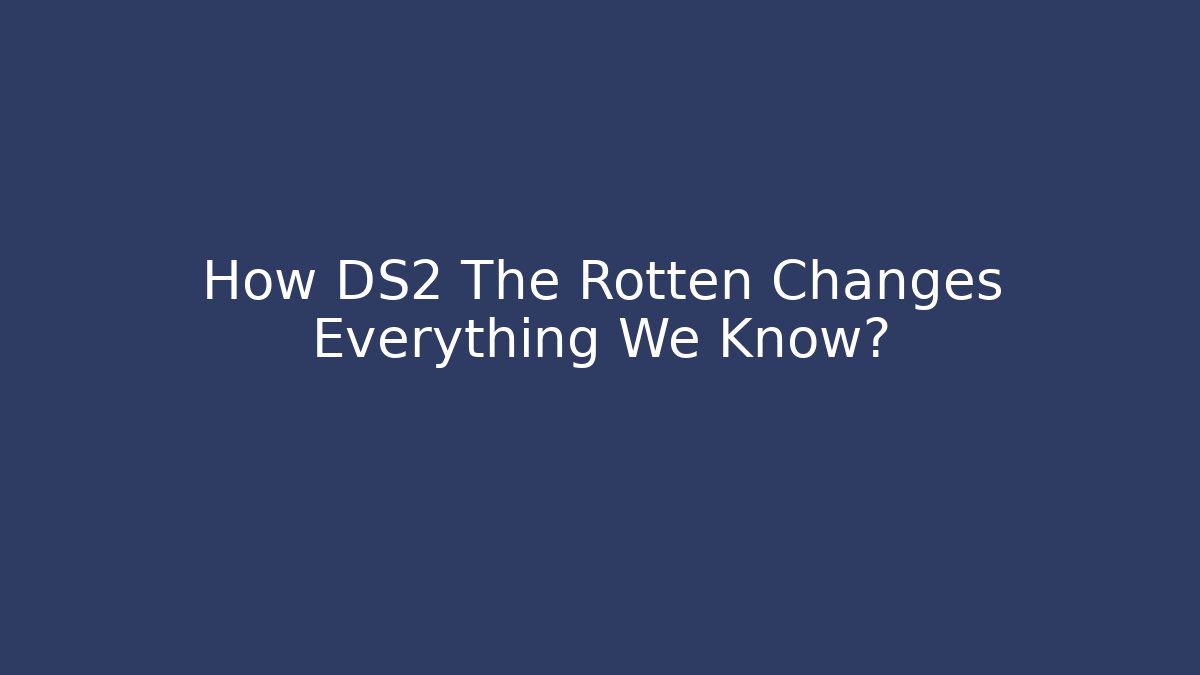 How DS2 The Rotten Changes Everything We Know?